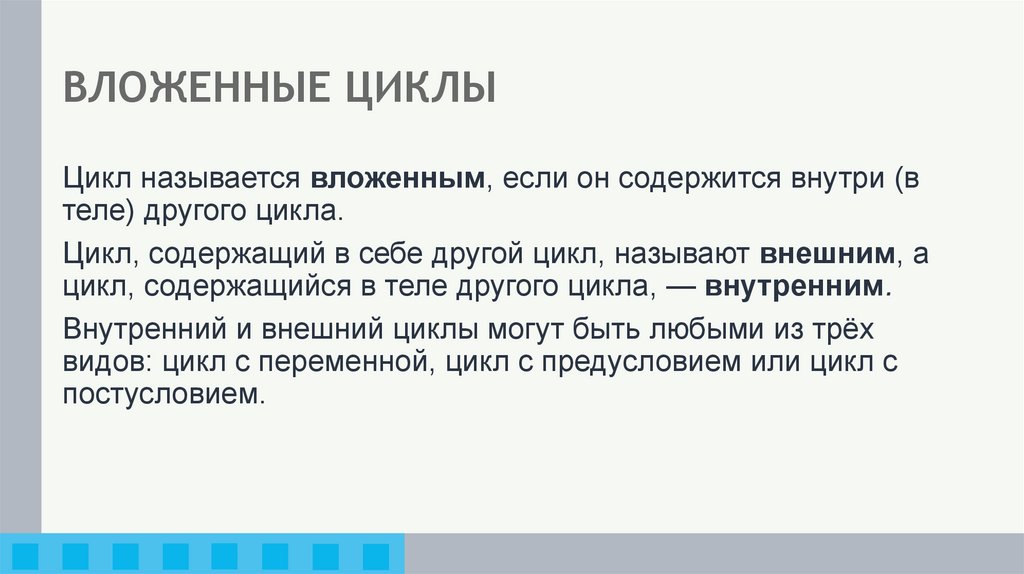 ВЛОЖЕННЫЕ ЦИКЛЫ

Цикл называется вложенным, если он содержится внутри (в теле) другого цикла.

Цикл, содержащий в себе другой цикл, называют внешним, а цикл, содержащийся в теле другого цикла, — внутренним.

Внутренний и внешний циклы могут быть любыми из трёх видов: цикл с переменной, цикл с предусловием или цикл с постусловием.